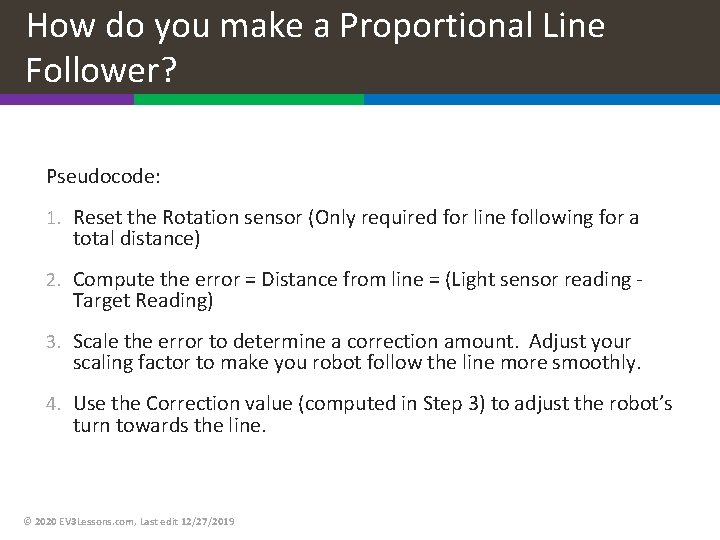 How do you make a Proportional Line Follower?

Pseudocode:

1. Reset the Rotation sensor (Only required for line following for a total distance)

2. Compute the error = Distance from line = (Light sensor reading - Target Reading)

3. Scale the error to determine a correction amount. Adjust your scaling factor to make you robot follow the line more smoothly.

4. Use the Correction value (computed in Step 3) to adjust the robot's turn towards the line.

© 2020 EV3Lessons.com, Last edit 12/27/2019